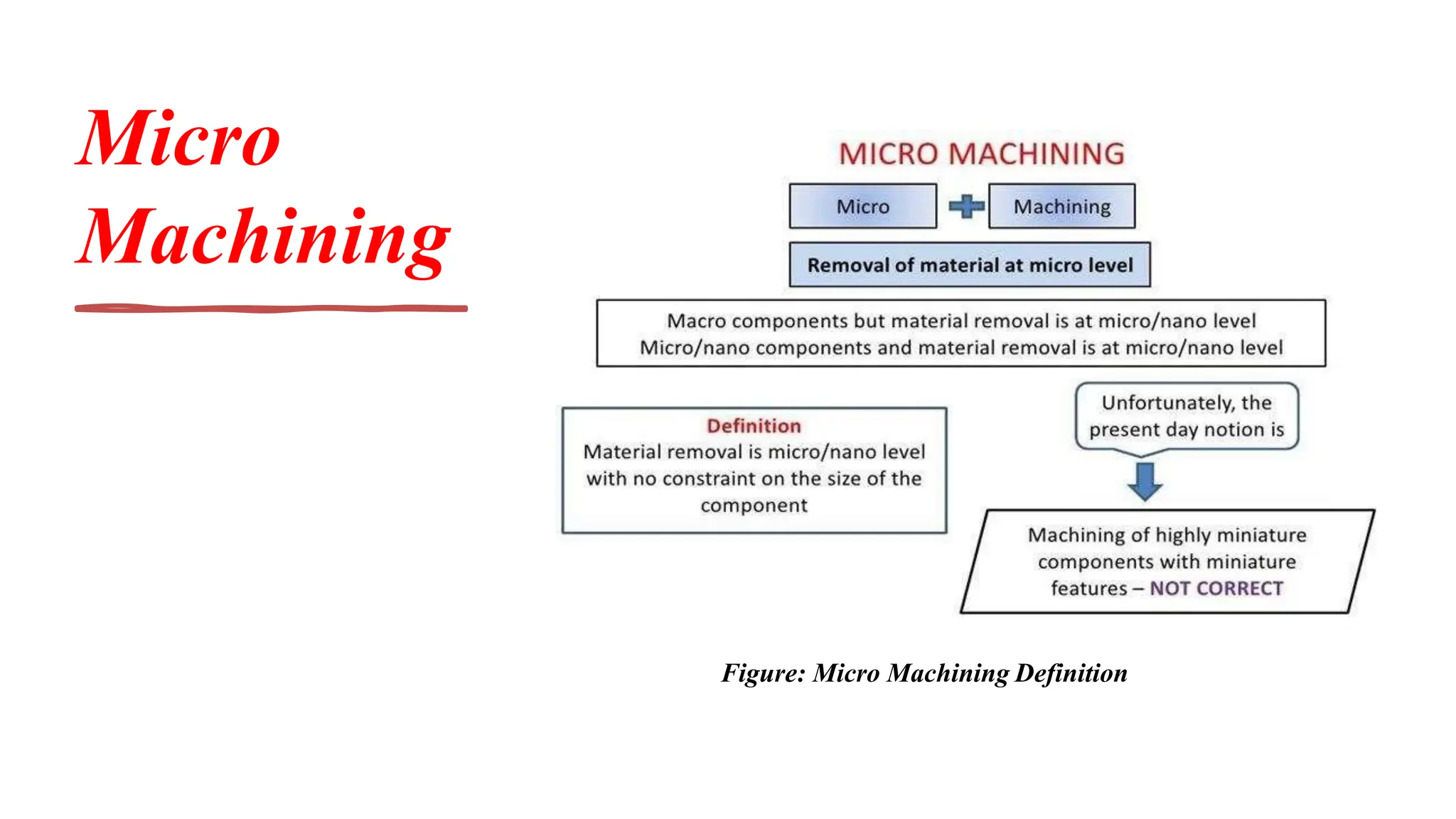 Micro Machining

MICRO MACHINING

Micro

Machining

Removal of material at micro level

Macro components but material removal is at micro/nano level
Micro/nano components and material removal is at micro/nano level

Definition
Material removal is micro/nano level with no constraint on the size of the component

Unfortunately, the present day notion is

Machining of highly miniature components with miniature features – NOT CORRECT

Figure: Micro Machining Definition